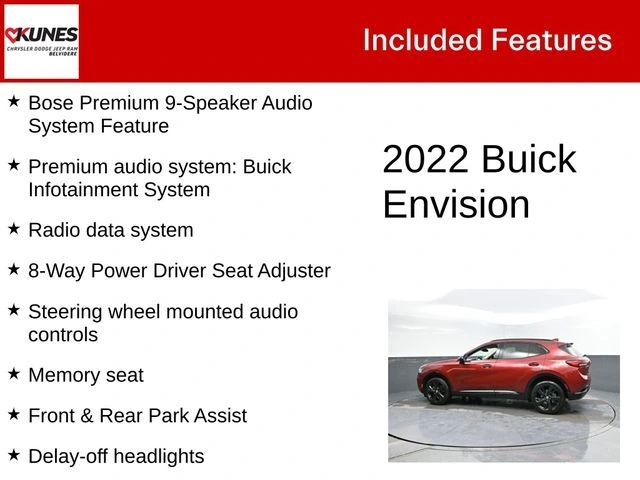 KUNES
CHRYSLER DODGE JEEP RAM
BELVIDERE

Included Features

★ Bose Premium 9-Speaker Audio System Feature

★ Premium audio system: Buick Infotainment System

★ Radio data system

★ 8-Way Power Driver Seat Adjuster

★ Steering wheel mounted audio controls

★ Memory seat

★ Front & Rear Park Assist

★ Delay-off headlights

2022 Buick Envision